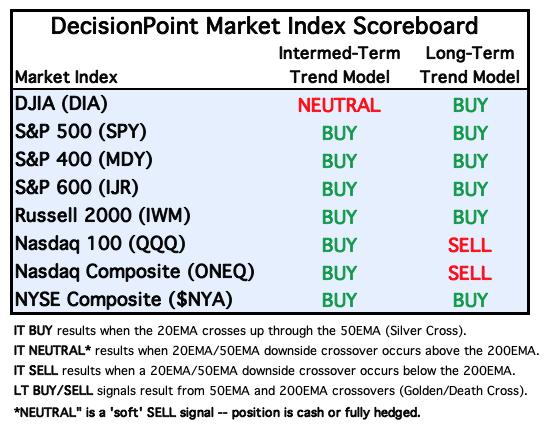 DecisionPoint Market Index Scoreboard

| Market Index | Intermed-Term Trend Model | Long-Term Trend Model |
|---|---|---|
| DJIA (DIA) | NEUTRAL | BUY |
| S&P 500 (SPY) | BUY | BUY |
| S&P 400 (MDY) | BUY | BUY |
| S&P 600 (IJR) | BUY | BUY |
| Russell 2000 (IWM) | BUY | BUY |
| Nasdaq 100 (QQQ) | BUY | SELL |
| Nasdaq Composite (ONEQ) | BUY | SELL |
| NYSE Composite ($NYA) | BUY | BUY |

IT BUY results when the 20EMA crosses up through the 50EMA (Silver Cross).

IT NEUTRAL* results when 20EMA/50EMA downside crossover occurs above the 200EMA.

IT SELL results when a 20EMA/50EMA downside crossover occurs below the 200EMA.

LT BUY/SELL signals result from 50EMA and 200EMA crossovers (Golden/Death Cross).

*NEUTRAL" is a 'soft' SELL signal -- position is cash or fully hedged.